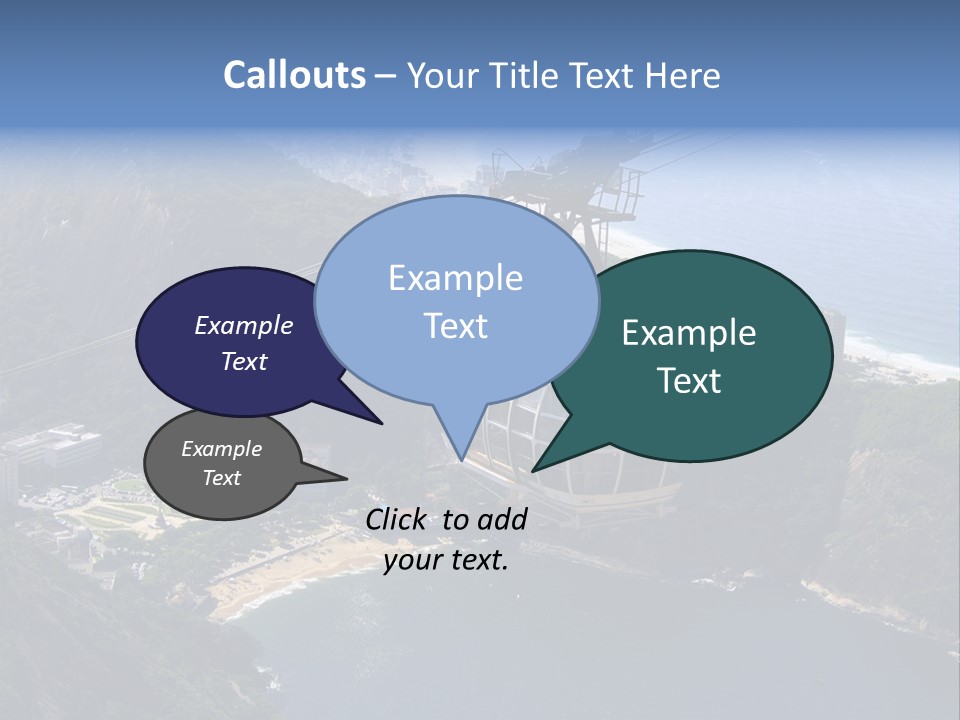 Callouts – Your Title Text Here

Example Text

Example Text

Example Text

Example Text

Click to add your text.